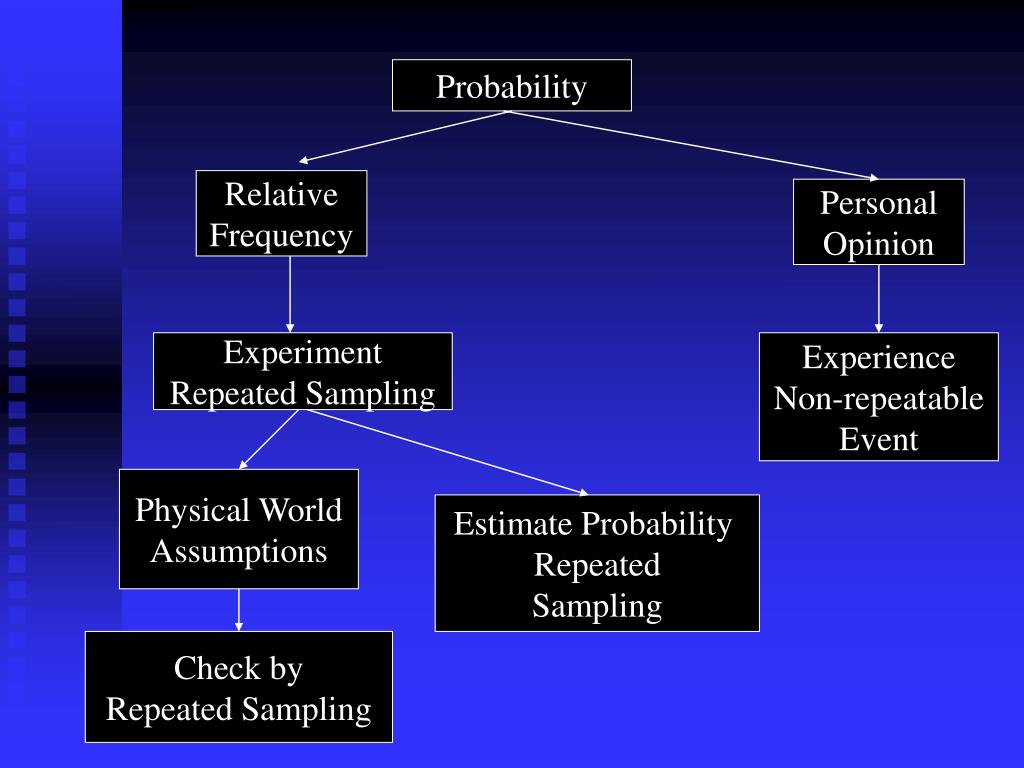 Probability

Relative Frequency

Personal Opinion

Experiment Repeated Sampling

Experience Non-repeatable Event

Physical World Assumptions

Estimate Probability Repeated Sampling

Check by Repeated Sampling